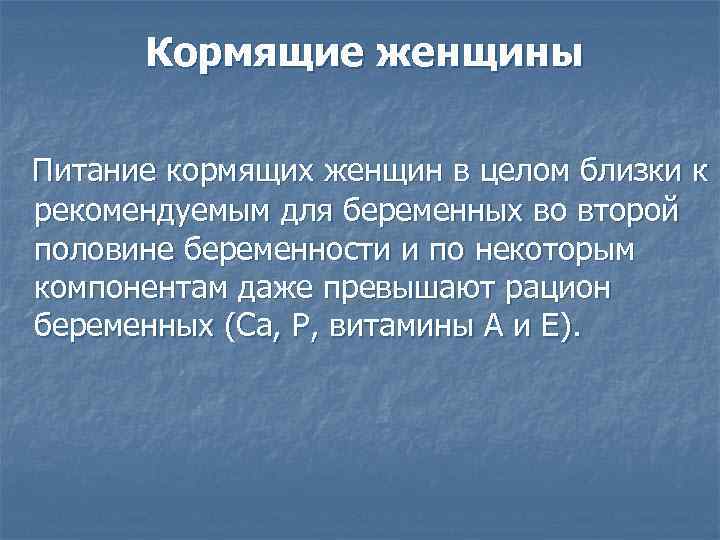 Кормящие женщины

Питание кормящих женщин в целом близки к рекомендуемым для беременных во второй половине беременности и по некоторым компонентам даже превышают рацион беременных (Са, Р, витамины А и Е).